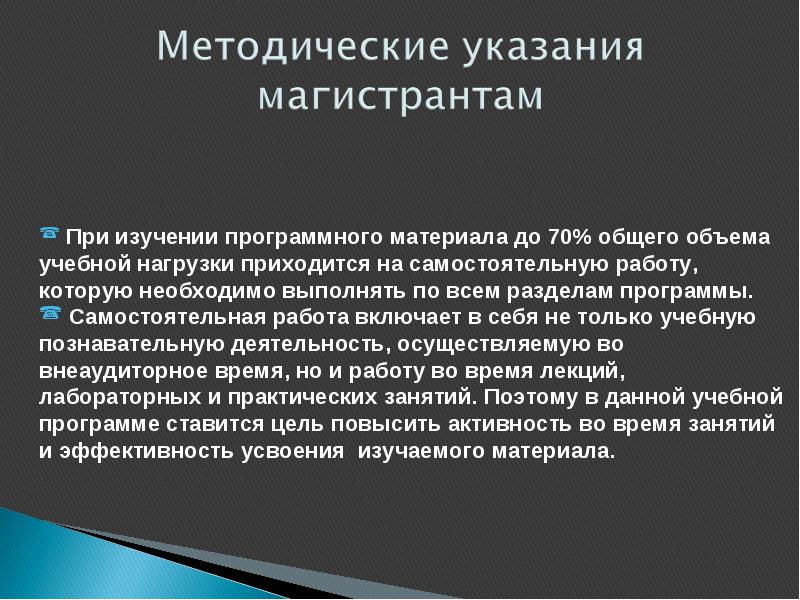 Методические указания магистрантам

При изучении программного материала до 70% общего объема учебной нагрузки приходится на самостоятельную работу, которую необходимо выполнять по всем разделам программы.

Самостоятельная работа включает в себя не только учебную познавательную деятельность, осуществляемую во внеаудиторное время, но и работу во время лекций, лабораторных и практических занятий. Поэтому в данной учебной программе ставится цель повысить активность во время занятий и эффективность усвоения изучаемого материала.